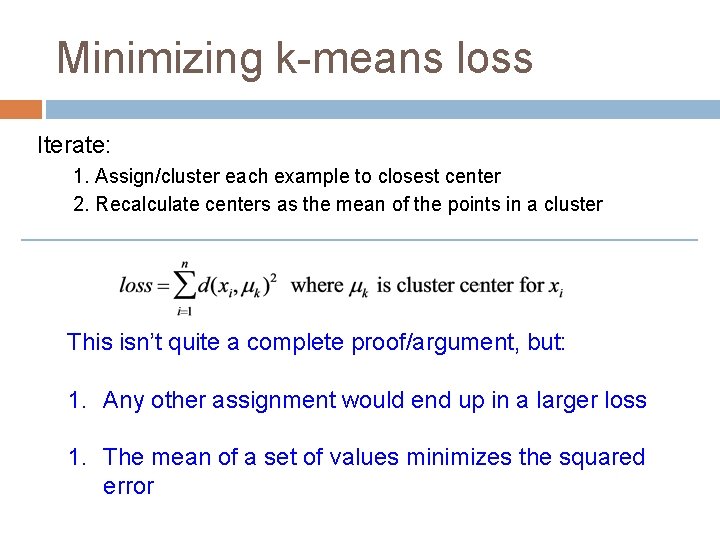 Minimizing k-means loss

Iterate:

1. Assign/cluster each example to closest center
2. Recalculate centers as the mean of the points in a cluster

$loss = \sum_{i=1}^{n} d(x_i, \mu_k)^2$ where $\mu_k$ is cluster center for $x_i$

This isn't quite a complete proof/argument, but:

1. Any other assignment would end up in a larger loss

1. The mean of a set of values minimizes the squared error